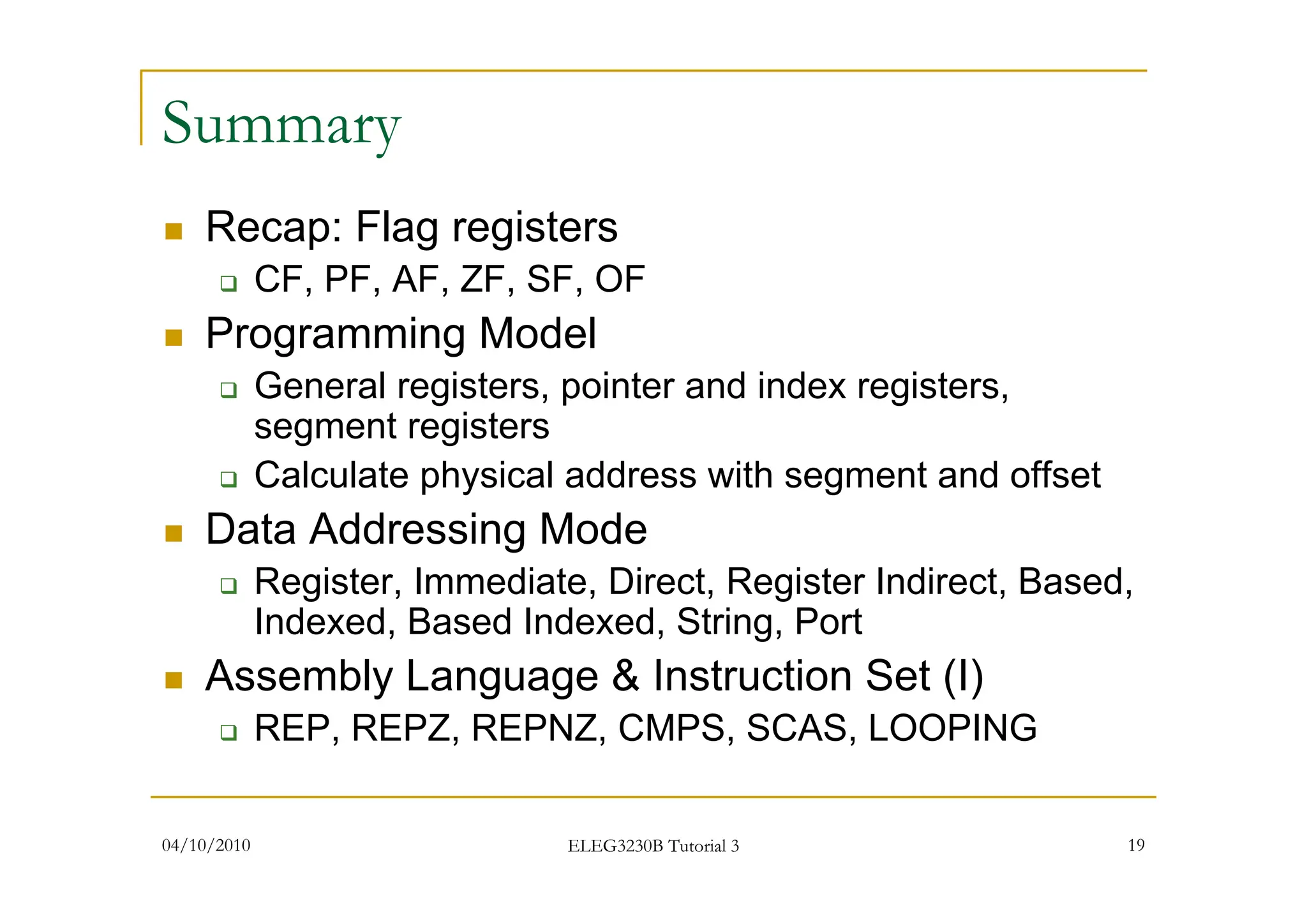 Summary

- Recap: Flag registers
  - CF, PF, AF, ZF, SF, OF
- Programming Model
  - General registers, pointer and index registers, segment registers
  - Calculate physical address with segment and offset
- Data Addressing Mode
  - Register, Immediate, Direct, Register Indirect, Based, Indexed, Based Indexed, String, Port
- Assembly Language & Instruction Set (I)
  - REP, REPZ, REPNZ, CMPS, SCAS, LOOPING

04/10/2010

ELEG3230B Tutorial 3

19